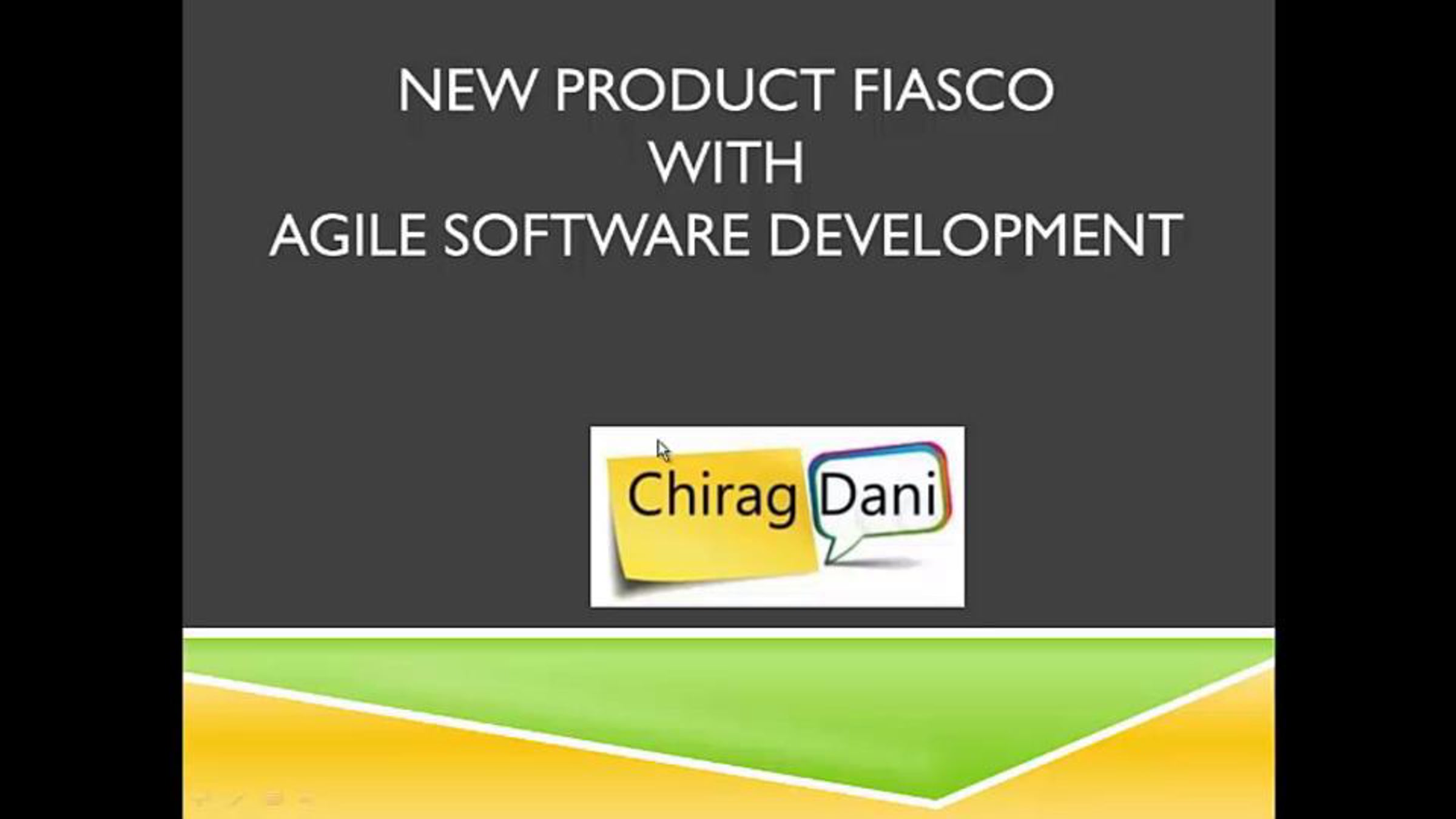 NEW PRODUCT FIASCO
WITH
AGILE SOFTWARE DEVELOPMENT

Chirag Dani